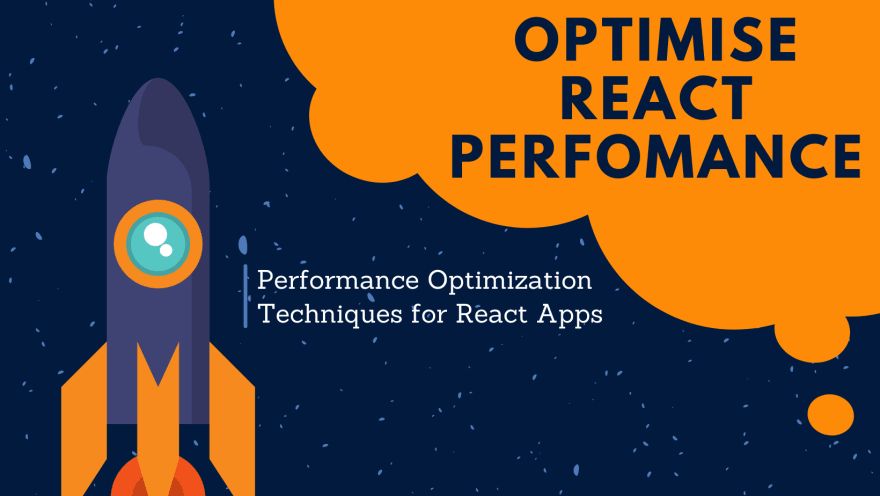 OPTIMISE REACT PERFOMANCE

Performance Optimization Techniques for React Apps